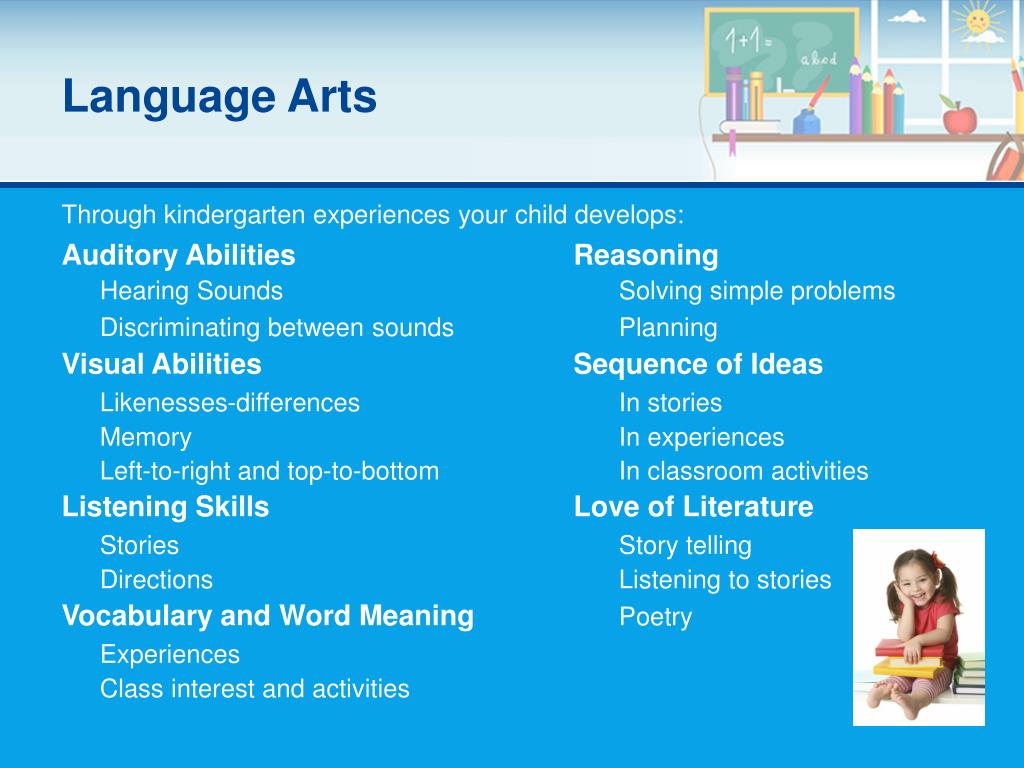 Language Arts

1+1=

abcd

Through kindergarten experiences your child develops:

Auditory Abilities
Hearing Sounds
Discriminating between sounds

Visual Abilities
Likenesses-differences
Memory
Left-to-right and top-to-bottom

Listening Skills
Stories
Directions

Vocabulary and Word Meaning
Experiences
Class interest and activities

Reasoning
Solving simple problems
Planning

Sequence of Ideas
In stories
In experiences
In classroom activities

Love of Literature
Story telling
Listening to stories
Poetry